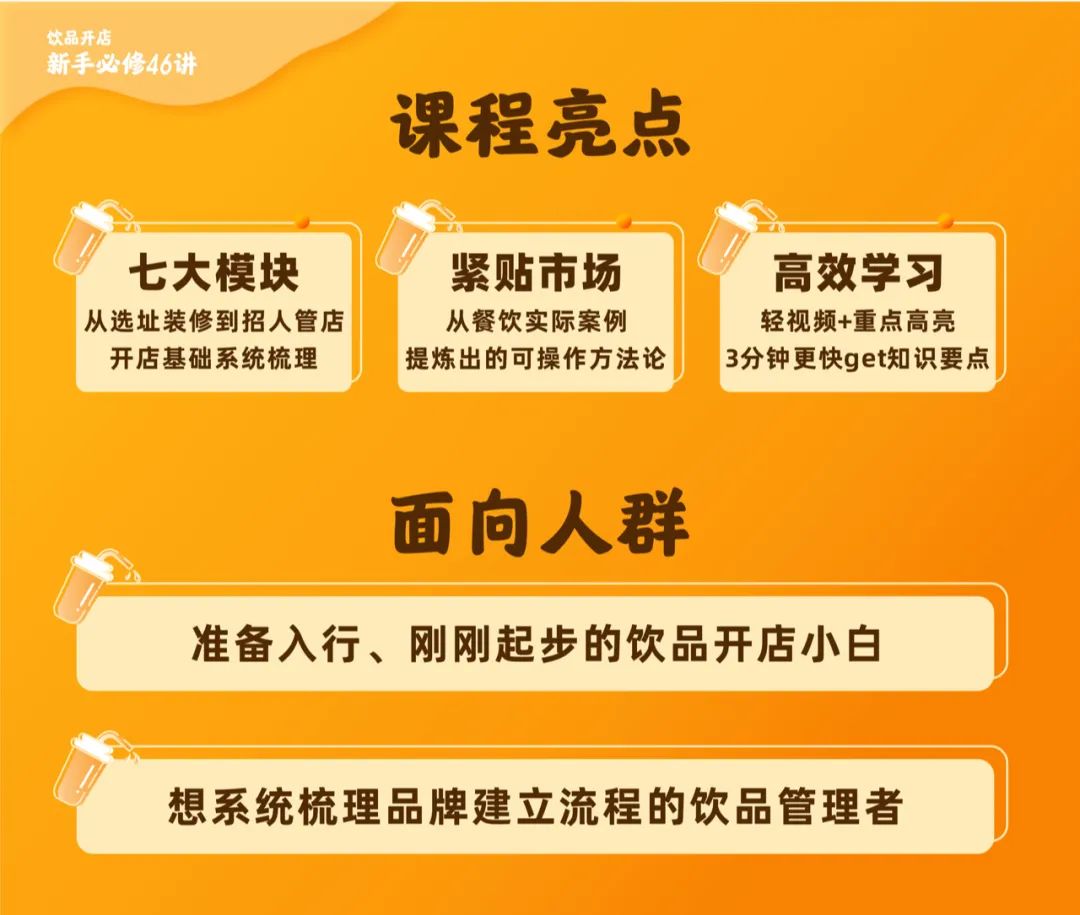 饮品开店
新手必修46讲

课程亮点

七大模块
从选址装修到招人管店
开店基础系统梳理

紧贴市场
从餐饮实际案例
提炼出的可操作方法论

高效学习
轻视频+重点高亮
3分钟更快get知识要点

面向人群

准备入行、刚刚起步的饮品开店小白

想系统梳理品牌建立流程的饮品管理者